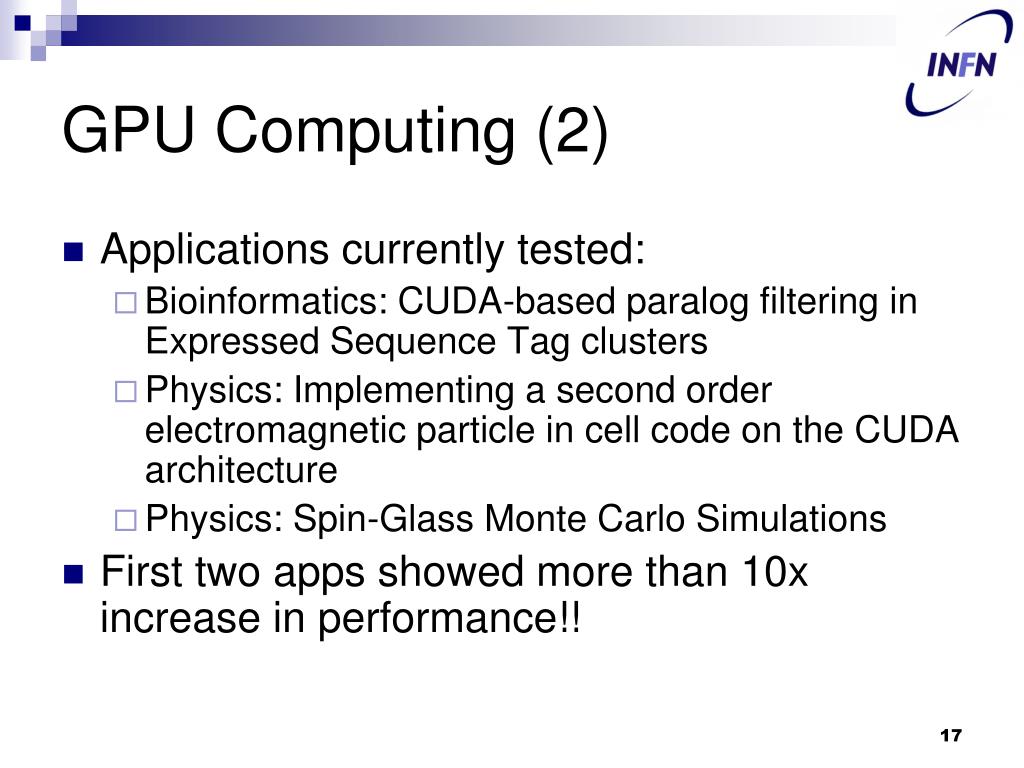 INFN

GPU Computing (2)

Applications currently tested:

Bioinformatics: CUDA-based paralog filtering in Expressed Sequence Tag clusters

Physics: Implementing a second order electromagnetic particle in cell code on the CUDA architecture

Physics: Spin-Glass Monte Carlo Simulations

First two apps showed more than 10x increase in performance!!

17